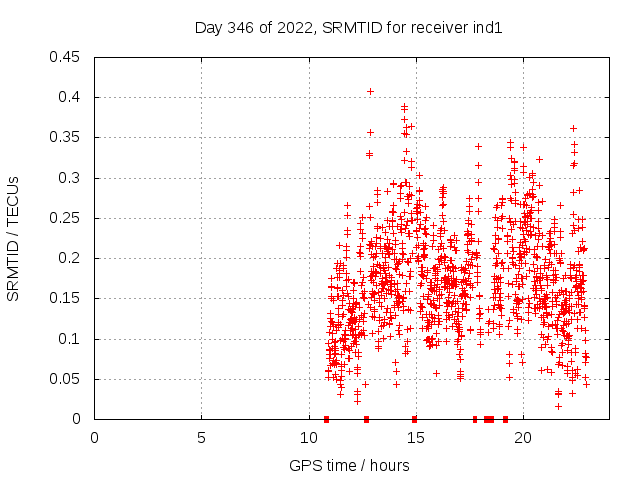 Day 346 of 2022, SRMTID for receiver ind1

SRMTID / TECUs

0.45
0.4
0.35
0.3
0.25
0.2
0.15
0.1
0.05
0

0
5
10
15
20

GPS time / hours